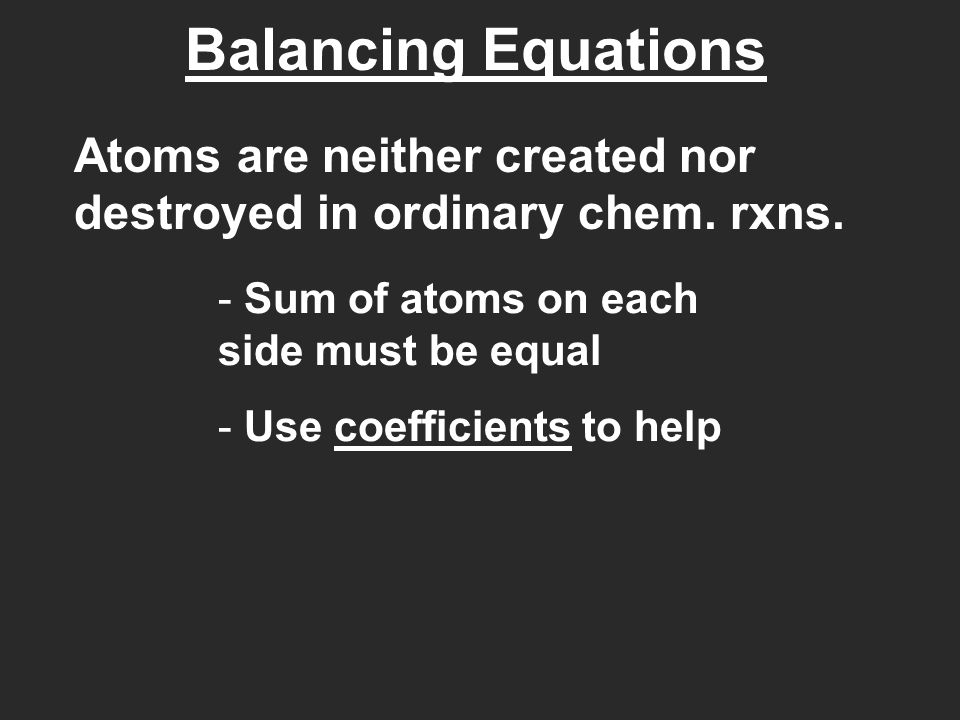 Balancing Equations

Atoms are neither created nor destroyed in ordinary chem. rxns.

- Sum of atoms on each side must be equal

- Use coefficients to help